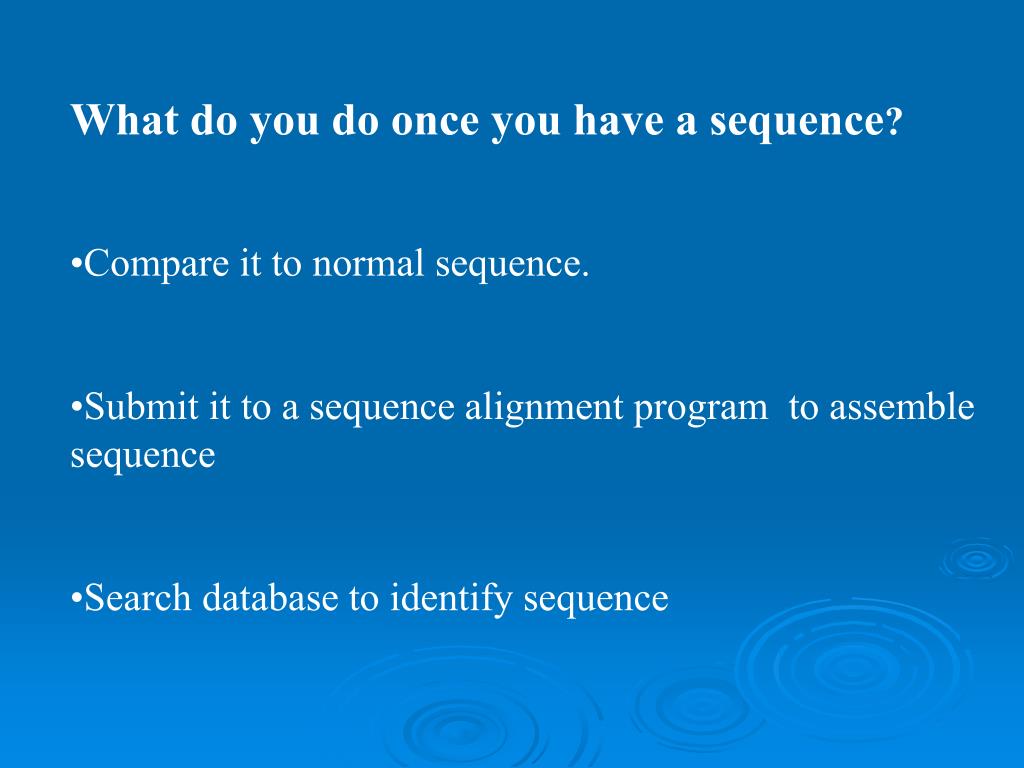 What do you do once you have a sequence?

•Compare it to normal sequence.

•Submit it to a sequence alignment program to assemble sequence

•Search database to identify sequence